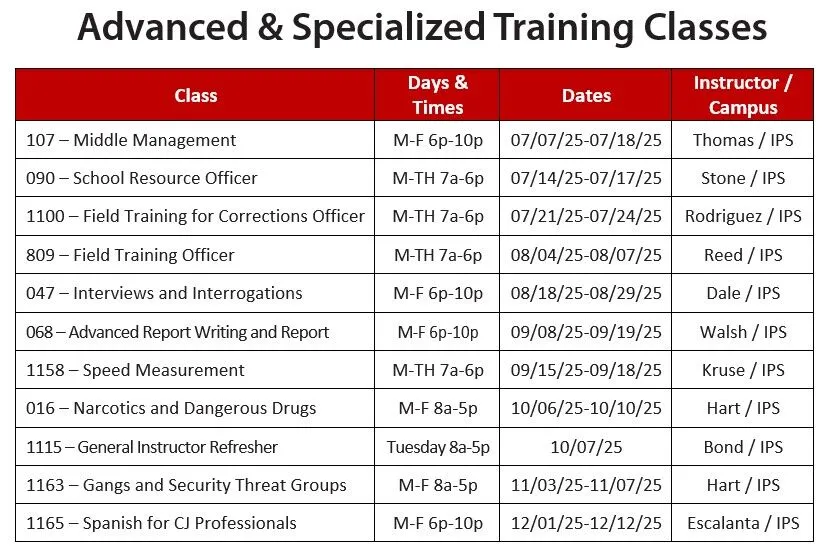 Advanced & Specialized Training Classes

| Class | Days & Times | Dates | Instructor / Campus |
|---|---|---|---|
| 107 – Middle Management | M-F 6p-10p | 07/07/25-07/18/25 | Thomas / IPS |
| 090 – School Resource Officer | M-TH 7a-6p | 07/14/25-07/17/25 | Stone / IPS |
| 1100 – Field Training for Corrections Officer | M-TH 7a-6p | 07/21/25-07/24/25 | Rodriguez / IPS |
| 809 – Field Training Officer | M-TH 7a-6p | 08/04/25-08/07/25 | Reed / IPS |
| 047 – Interviews and Interrogations | M-F 6p-10p | 08/18/25-08/29/25 | Dale / IPS |
| 068 – Advanced Report Writing and Report | M-F 6p-10p | 09/08/25-09/19/25 | Walsh / IPS |
| 1158 – Speed Measurement | M-TH 7a-6p | 09/15/25-09/18/25 | Kruse / IPS |
| 016 – Narcotics and Dangerous Drugs | M-F 8a-5p | 10/06/25-10/10/25 | Hart / IPS |
| 1115 – General Instructor Refresher | Tuesday 8a-5p | 10/07/25 | Bond / IPS |
| 1163 – Gangs and Security Threat Groups | M-F 8a-5p | 11/03/25-11/07/25 | Hart / IPS |
| 1165 – Spanish for CJ Professionals | M-F 6p-10p | 12/01/25-12/12/25 | Escalanta / IPS |